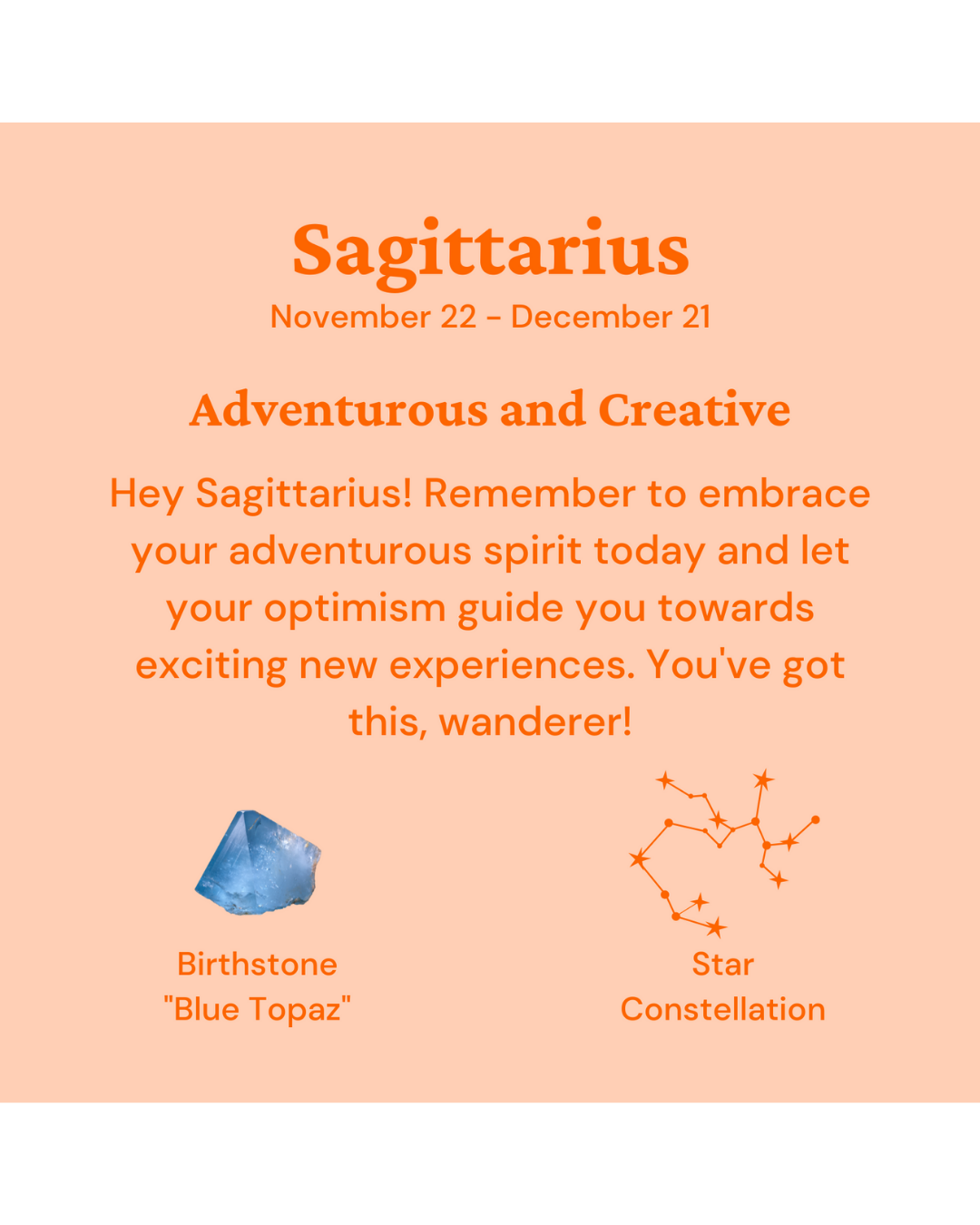 Sagittarius
November 22 - December 21

Adventurous and Creative

Hey Sagittarius! Remember to embrace your adventurous spirit today and let your optimism guide you towards exciting new experiences. You've got this, wanderer!

Birthstone
"Blue Topaz"

Star
Constellation